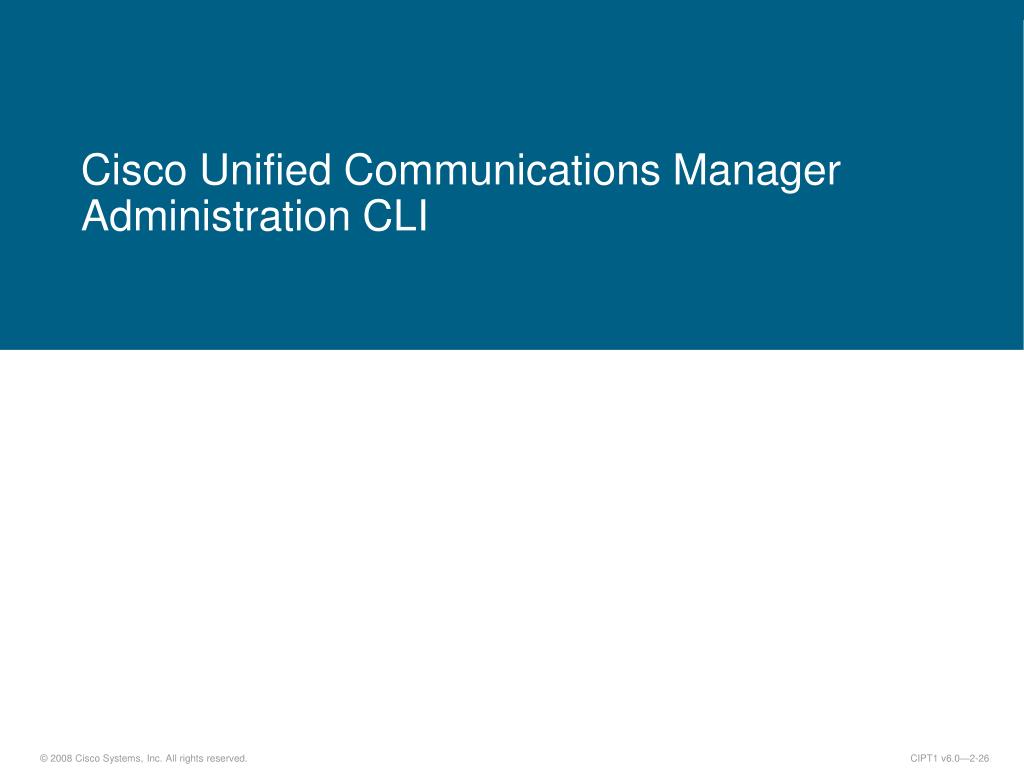 Cisco Unified Communications Manager Administration CLI

© 2008 Cisco Systems, Inc. All rights reserved.

CIPT1 v6.0—2-26